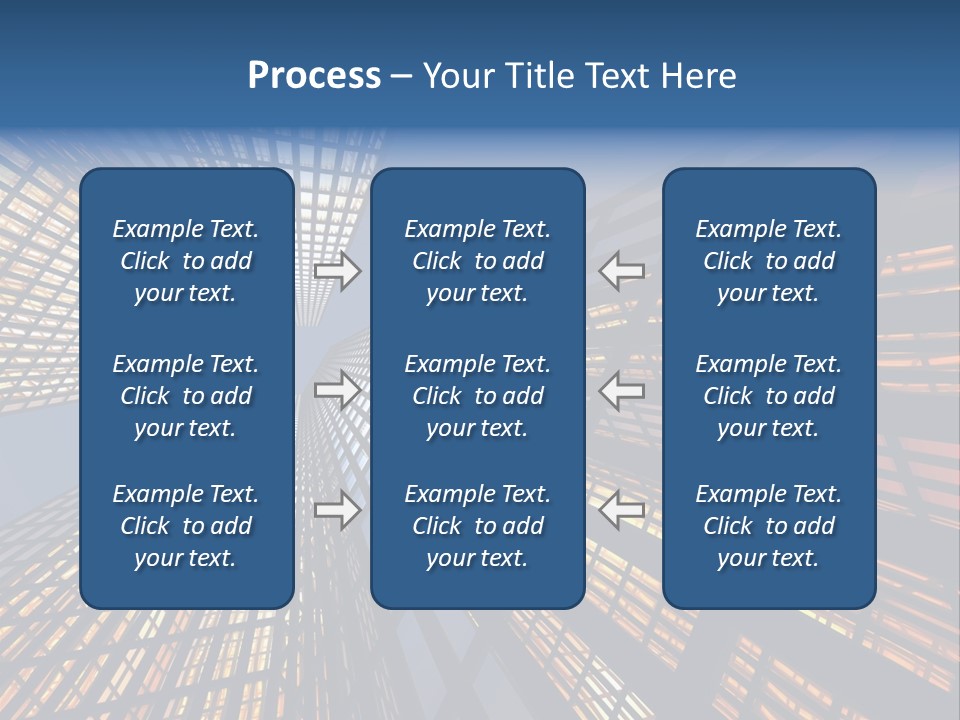 Process – Your Title Text Here

Example Text. Click to add your text.

Example Text. Click to add your text.

Example Text. Click to add your text.

Example Text. Click to add your text.

Example Text. Click to add your text.

Example Text. Click to add your text.

Example Text. Click to add your text.

Example Text. Click to add your text.

Example Text. Click to add your text.